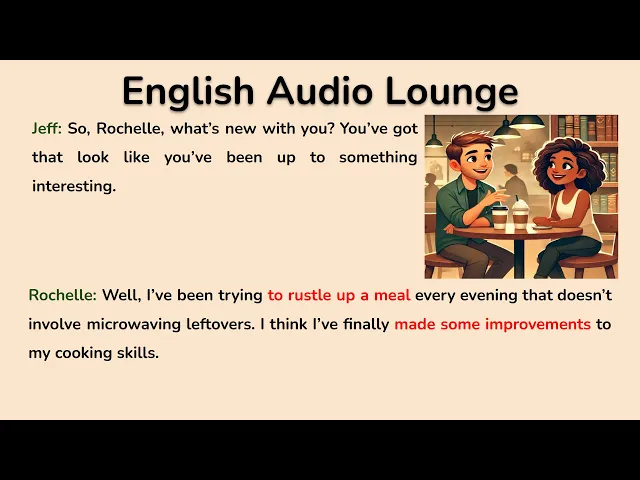 English Audio Lounge

Jeff: So, Rochelle, what's new with you? You've got that look like you've been up to something interesting.

Rochelle: Well, I've been trying to rustle up a meal every evening that doesn't involve microwaving leftovers. I think I've finally made some improvements to my cooking skills.